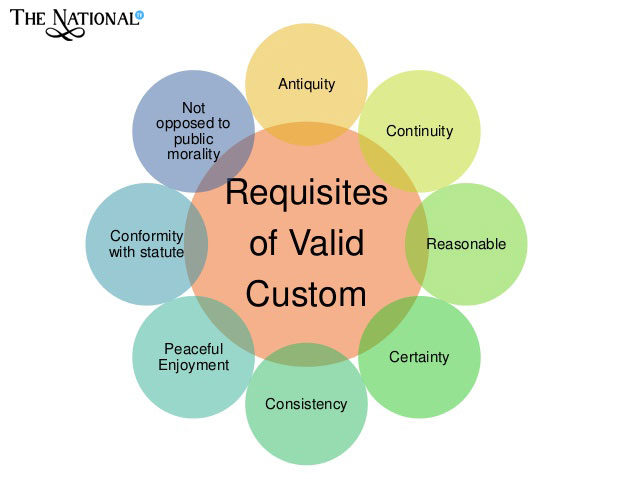 THE NATIONAL

Requisites of Valid Custom

Antiquity

Continuity

Reasonable

Certainty

Consistency

Peaceful Enjoyment

Conformity with statute

Not opposed to public morality